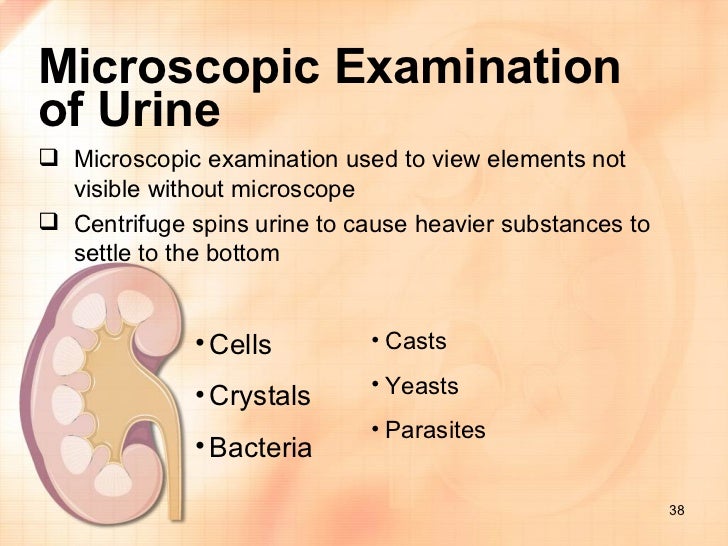 Microscopic Examination of Urine

❑ Microscopic examination used to view elements not visible without microscope

❑ Centrifuge spins urine to cause heavier substances to settle to the bottom

• Cells
• Crystals
• Bacteria

• Casts
• Yeasts
• Parasites

38